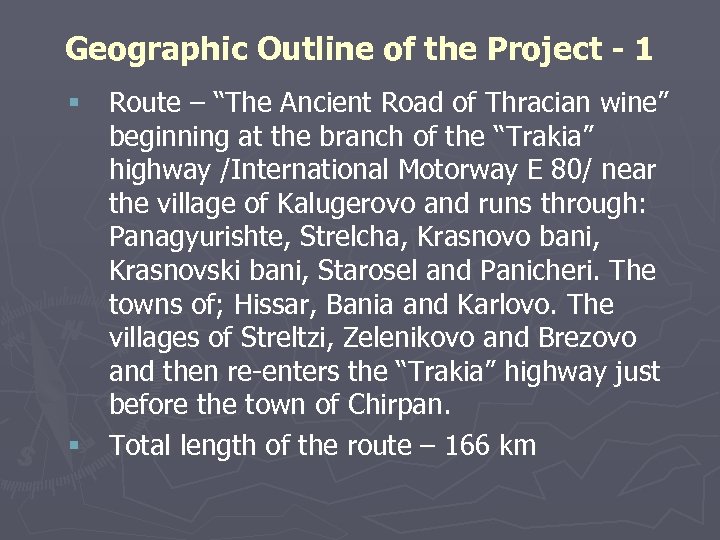 Geographic Outline of the Project - 1

▪ Route – “The Ancient Road of Thracian wine” beginning at the branch of the “Trakia” highway /International Motorway E 80/ near the village of Kalugerovo and runs through: Panagyurishte, Strelcha, Krasnovo bani, Krasnovski bani, Starosel and Panicheri. The towns of; Hissar, Bania and Karlovo. The villages of Streltzi, Zelenikovo and Brezovo and then re-enters the “Trakia” highway just before the town of Chirpan.

▪ Total length of the route – 166 km